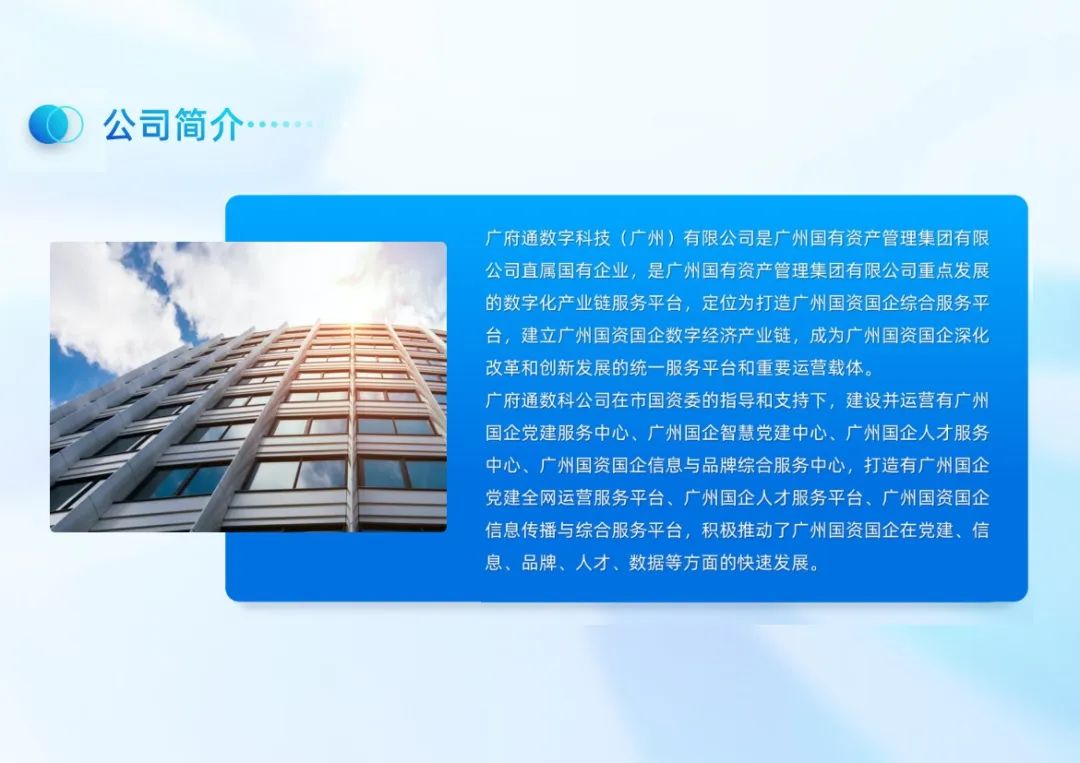 公司简介

广府通数字科技（广州）有限公司是广州国有资产管理集团有限公司直属国有企业，是广州国有资产管理集团有限公司重点发展的数字化产业链服务平台，定位为打造广州国资国企综合服务平台，建立广州国资国企数字经济产业链，成为广州国资国企深化改革和创新发展的统一服务平台和重要运营载体。
广府通数科公司在市国资委的指导和支持下，建设并运营有广州国企党建服务中心、广州国企智慧党建中心、广州国企人才服务中心、广州国资国企信息与品牌综合服务中心，打造有广州国企党建全网运营服务平台、广州国企人才服务平台、广州国资国企信息传播与综合服务平台，积极推动了广州国资国企在党建、信息、品牌、人才、数据等方面的快速发展。